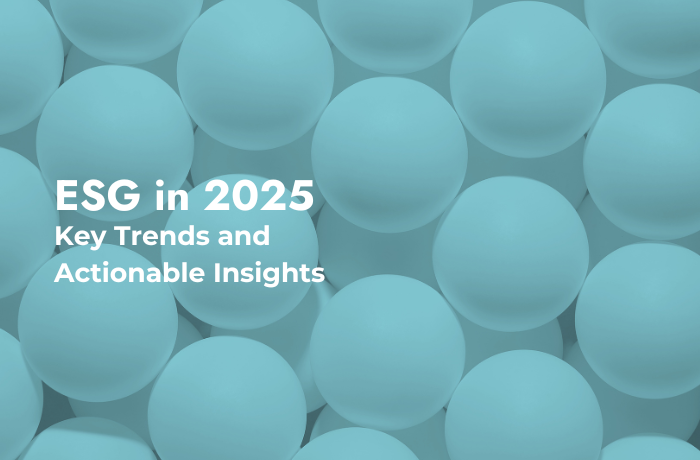 ESG in 2025
Key Trends and Actionable Insights